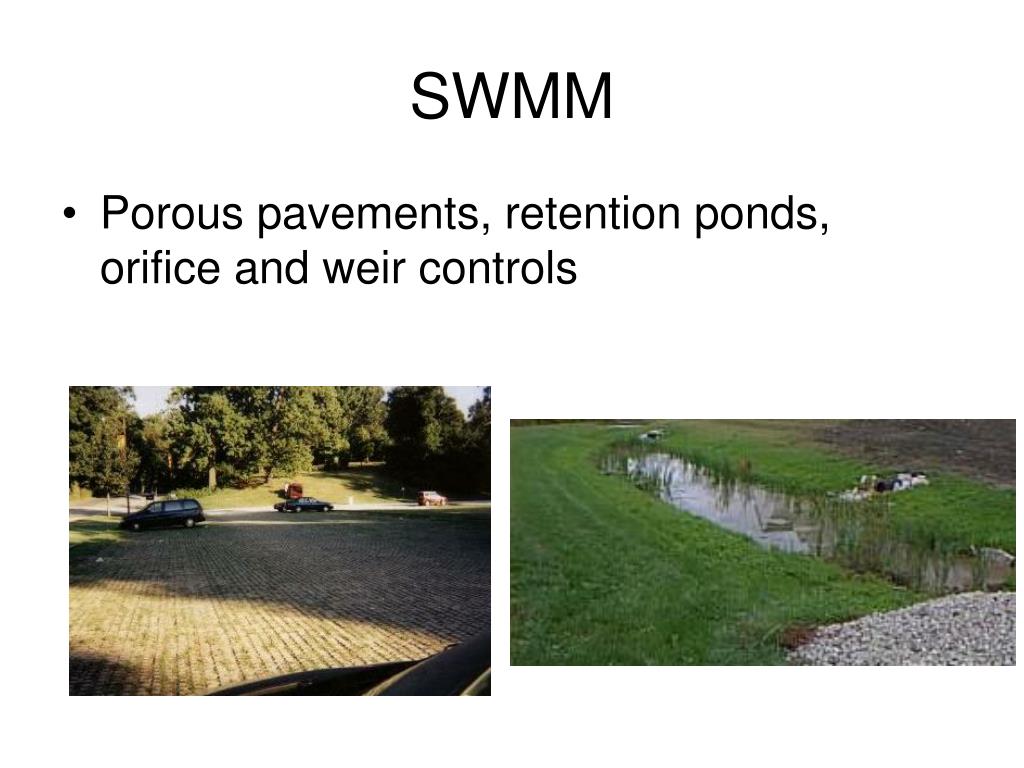 SWMM

• Porous pavements, retention ponds, orifice and weir controls